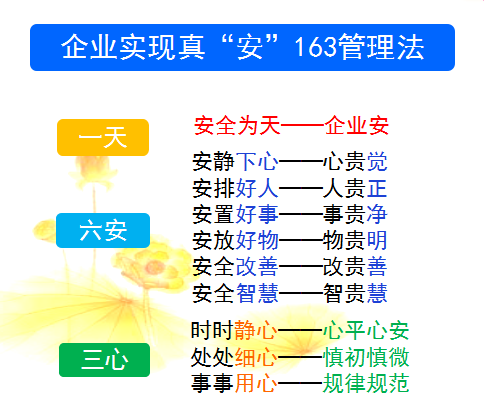 企业实现真“安”163管理法

一天

安全为天——企业安

六安

安静下心——心贵觉
安排好人——人贵正
安置好事——事贵净
安放好物——物贵明
安全改善——改贵善
安全智慧——智贵慧

三心

时时静心——心平心安
处处细心——慎初慎微
事事用心——规律规范